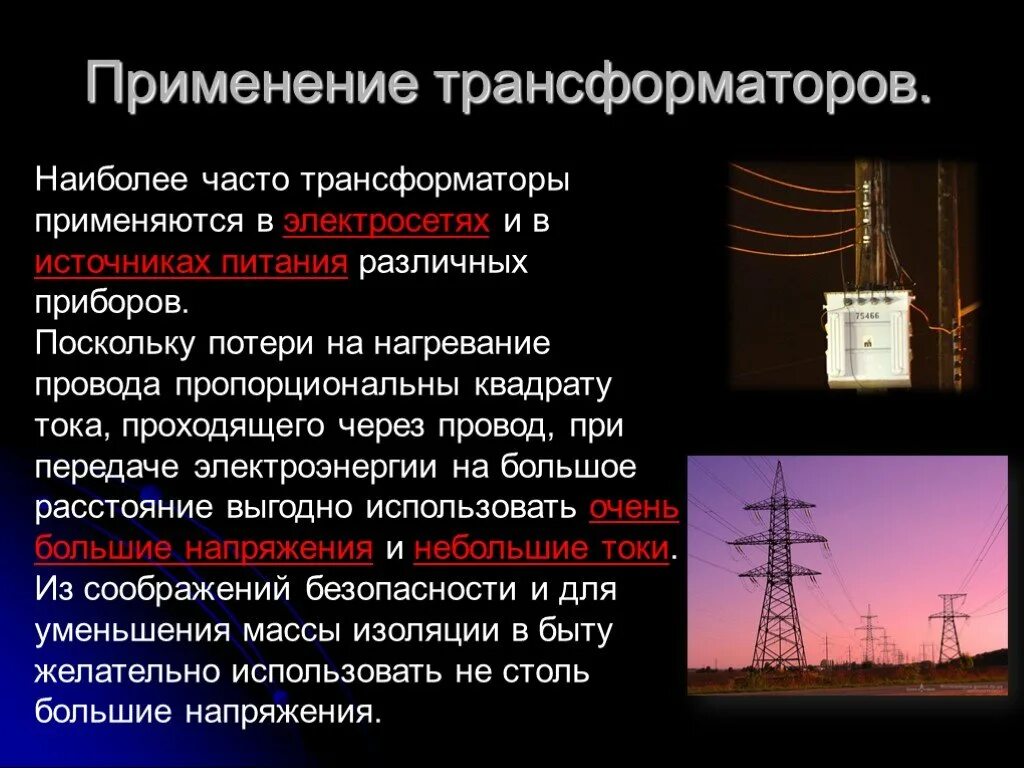 Применение трансформаторов.

Наиболее часто трансформаторы применяются в электросетях и в источниках питания различных приборов.
Поскольку потери на нагревание провода пропорциональны квадрату тока, проходящего через провод, при передаче электроэнергии на большое расстояние выгодно использовать очень большие напряжения и небольшие токи. Из соображений безопасности и для уменьшения массы изоляции в быту желательно использовать не столь большие напряжения.

75466